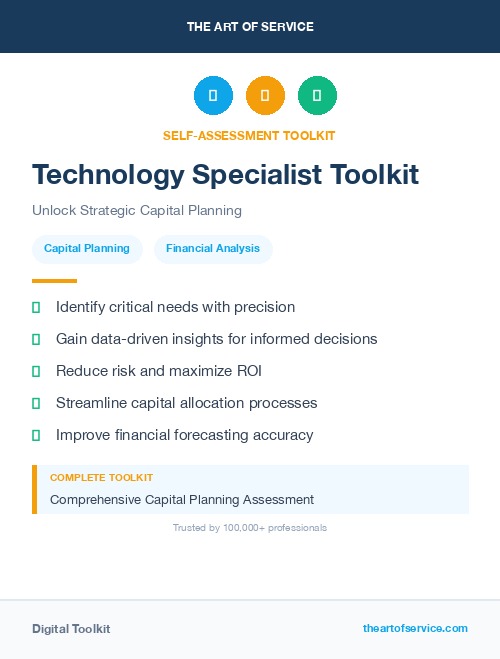 THE ART OF SERVICE

SELF-ASSESSMENT TOOLKIT

Technology Specialist Toolkit

Unlock Strategic Capital Planning

Capital Planning

Financial Analysis

Identify critical needs with precision

Gain data-driven insights for informed decisions

Reduce risk and maximize ROI

Streamline capital allocation processes

Improve financial forecasting accuracy

COMPLETE TOOLKIT

Comprehensive Capital Planning Assessment

Trusted by 100,000+ professionals

Digital Toolkit

theartofservice.com